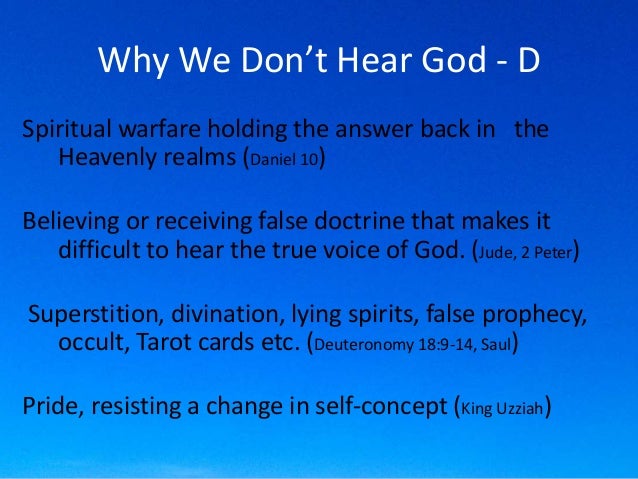 Why We Don't Hear God - D

Spiritual warfare holding the answer back in the Heavenly realms (Daniel 10)

Believing or receiving false doctrine that makes it difficult to hear the true voice of God. (Jude, 2 Peter)

Superstition, divination, lying spirits, false prophecy, occult, Tarot cards etc. (Deuteronomy 18:9-14, Saul)

Pride, resisting a change in self-concept (King Uzziah)